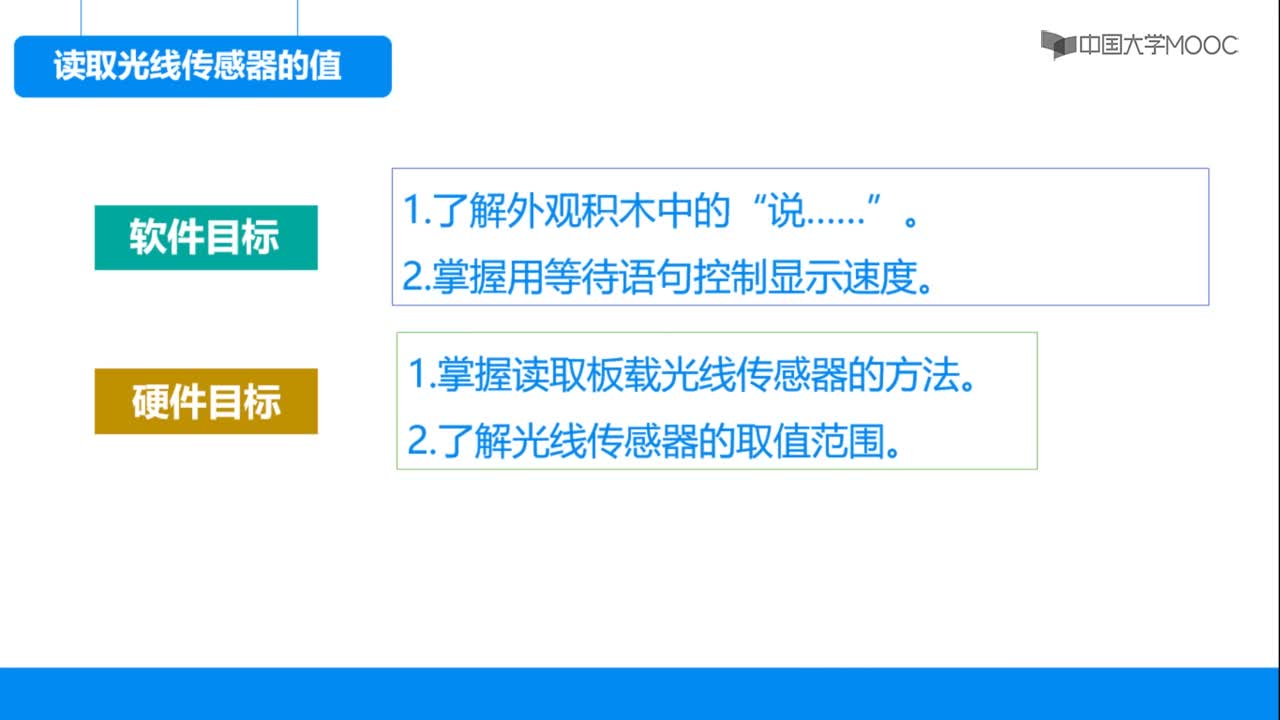 读取光线传感器的值

中国大学MOOC

软件目标

1.了解外观积木中的“说……”。
2.掌握用等待语句控制显示速度。

硬件目标

1.掌握读取板载光线传感器的方法。
2.了解光线传感器的取值范围。